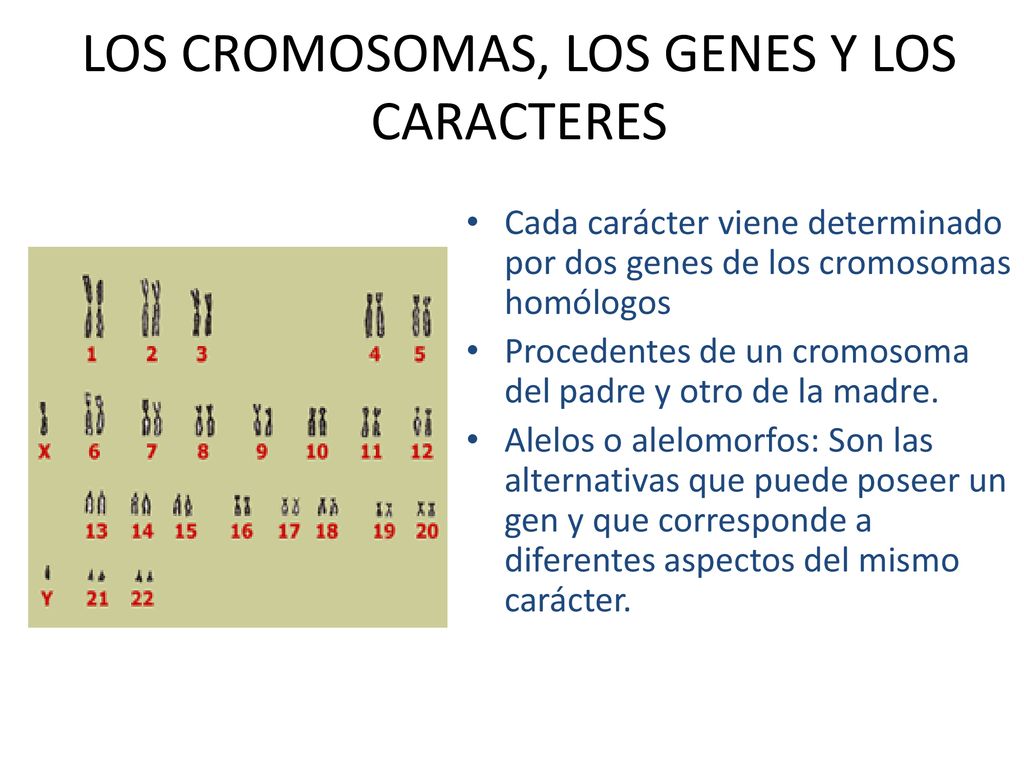 LOS CROMOSOMAS, LOS GENES Y LOS CARACTERES

1 2 3 4 5
X 6 7 8 9 10 11 12
13 14 15 16 17 18 19 20
Y 21 22

• Cada carácter viene determinado por dos genes de los cromosomas homólogos
• Procedentes de un cromosoma del padre y otro de la madre.
• Alelos o alelomorfos: Son las alternativas que puede poseer un gen y que corresponde a diferentes aspectos del mismo carácter.